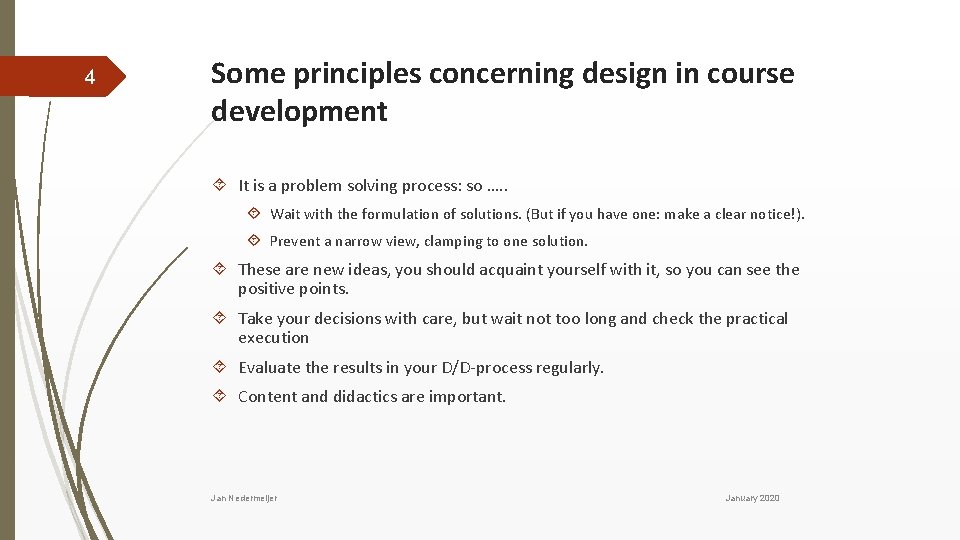 4

Some principles concerning design in course development

It is a problem solving process: so .....

Wait with the formulation of solutions. (But if you have one: make a clear notice!).

Prevent a narrow view, clamping to one solution.

These are new ideas, you should acquaint yourself with it, so you can see the positive points.

Take your decisions with care, but wait not too long and check the practical execution

Evaluate the results in your D/D-process regularly.

Content and didactics are important.

Jan Nedermeijer

January 2020